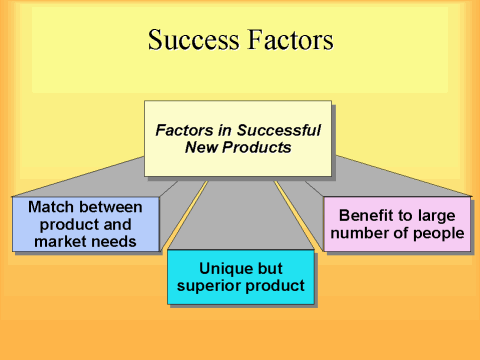 Success Factors

Factors in Successful New Products

Match between product and market needs

Unique but superior product

Benefit to large number of people